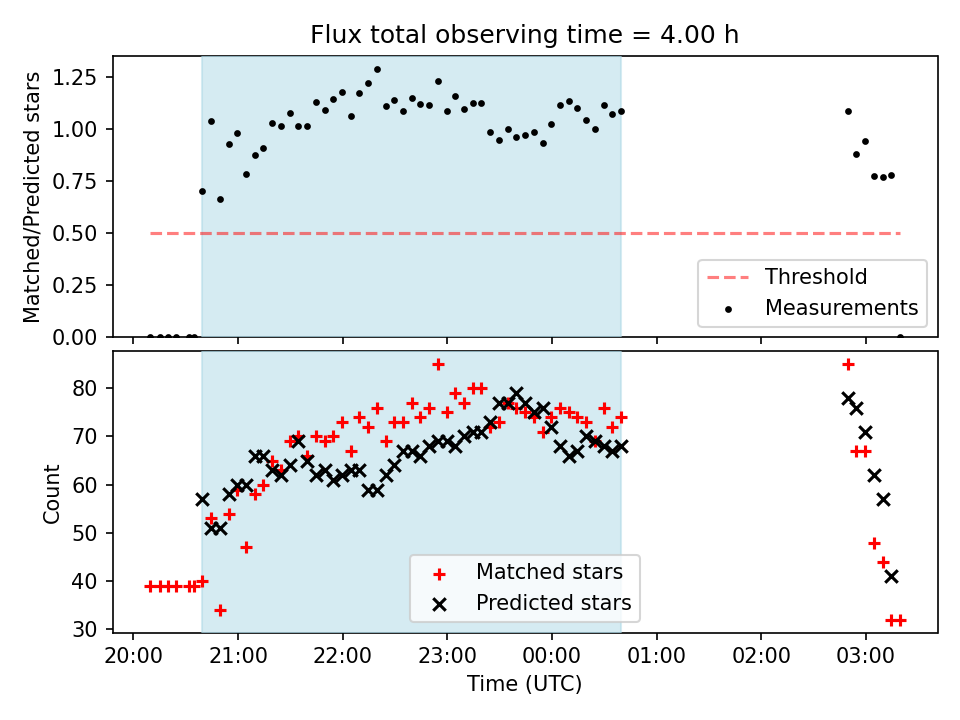 Flux total observing time = 4.00 h

Matched/Predicted stars

1.25
1.00
0.75
0.50
0.25
0.00

Threshold
Measurements

Count

80
70
60
50
40
30

Matched stars
Predicted stars

20:00 21:00 22:00 23:00 00:00 01:00 02:00 03:00

Time (UTC)